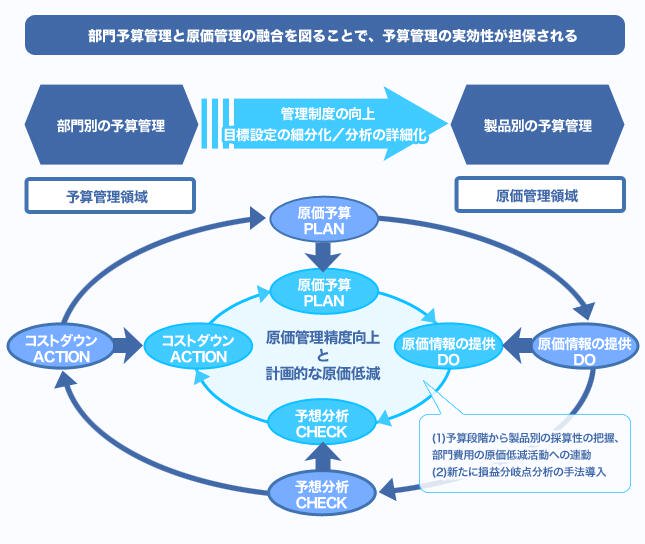 部門予算管理と原価管理の融合を図ることで、予算管理の実効性が担保される

部門別の予算管理

管理制度の向上
目標設定の細分化／分析の詳細化

製品別の予算管理

予算管理領域

原価管理領域

原価予算
PLAN

原価予算
PLAN

コストダウン
ACTION

コストダウン
ACTION

原価管理精度向上
と
計画的な原価低減

原価情報の提供
DO

原価情報の提供
DO

予想分析
CHECK

予想分析
CHECK

(1)予算段階から製品別の採算性の把握、部門費用の原価低減活動への連動
(2)新たに損益分岐点分析の手法導入